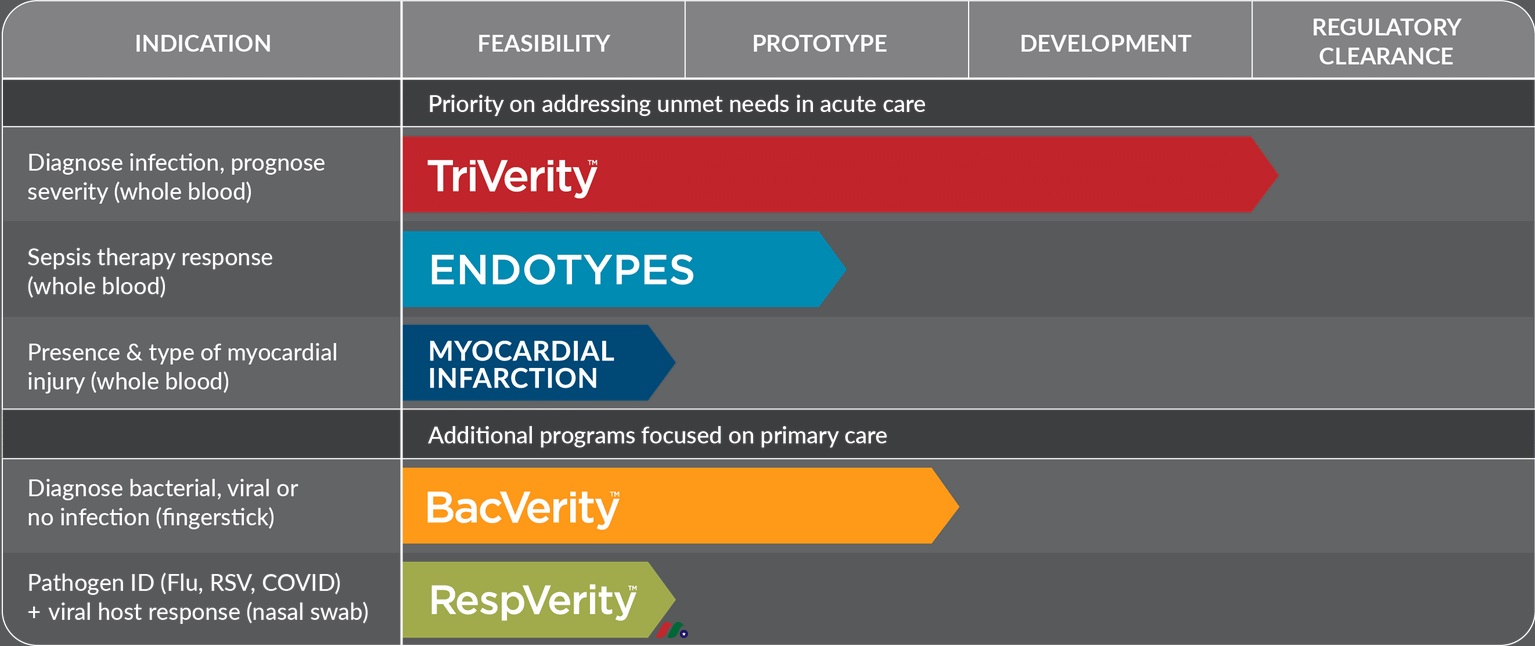 | INDICATION | FEASIBILITY | PROTOTYPE | DEVELOPMENT | REGULATORY CLEARANCE |
|---|---|---|---|---|
| | Priority on addressing unmet needs in acute care | | | |
| Diagnose infection, prognose severity (whole blood) | TriVerity™ | | | |
| Sepsis therapy response (whole blood) | ENDOTYPES | | | |
| Presence & type of myocardial injury (whole blood) | MYOCARDIAL INFARCTION | | | |
| | Additional programs focused on primary care | | | |
| Diagnose bacterial, viral or no infection (fingerstick) | BacVerity™ | | | |
| Pathogen ID (Flu, RSV, COVID) + viral host response (nasal swab) | RespVerity™ | | | |